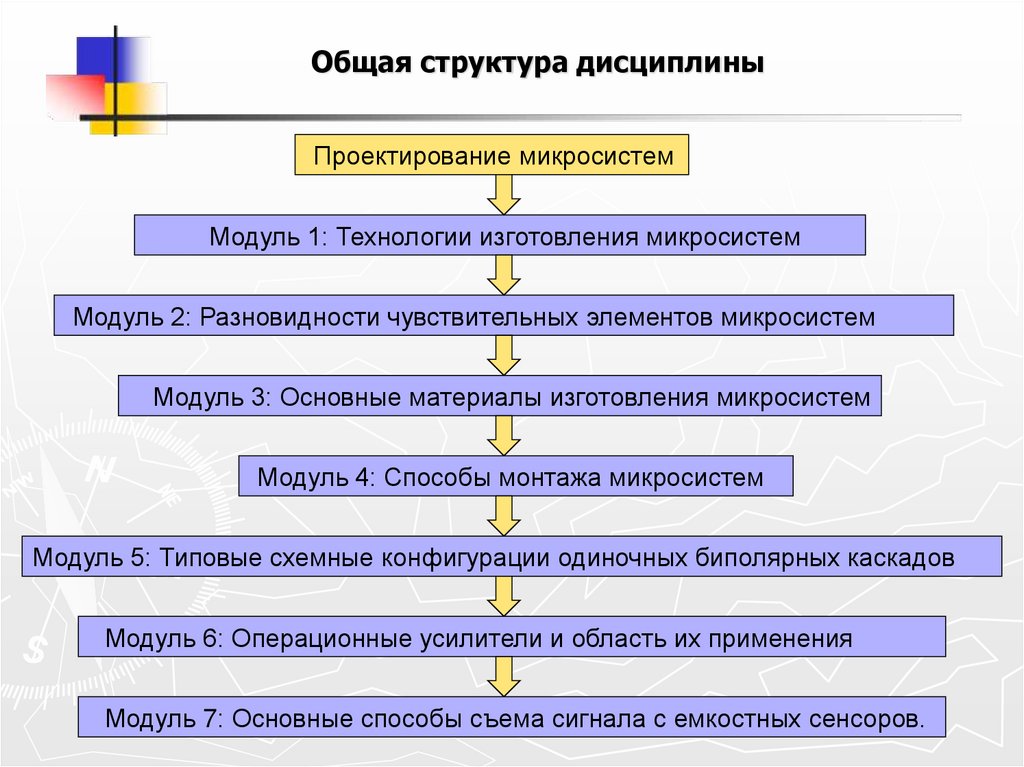 Общая структура дисциплины

Проектирование микросистем

Модуль 1: Технологии изготовления микросистем

Модуль 2: Разновидности чувствительных элементов микросистем

Модуль 3: Основные материалы изготовления микросистем

Модуль 4: Способы монтажа микросистем

Модуль 5: Типовые схемные конфигурации одиночных биполярных каскадов

Модуль 6: Операционные усилители и область их применения

Модуль 7: Основные способы съема сигнала с емкостных сенсоров.